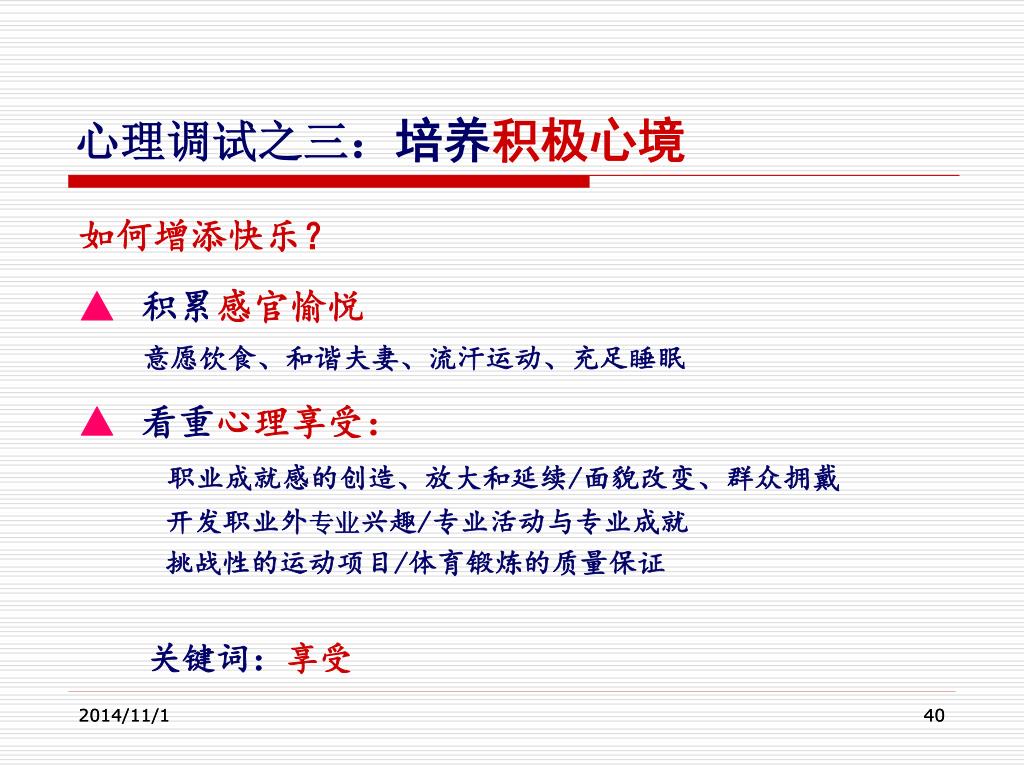 心理调试之三：培养积极心境

如何增添快乐？

▲ 积累感官愉悦

意愿饮食、和谐夫妻、流汗运动、充足睡眠

▲ 看重心理享受：

职业成就感的创造、放大和延续/面貌改变、群众拥戴

开发职业外专业兴趣/专业活动与专业成就

挑战性的运动项目/体育锻炼的质量保证

关键词：享受

2014/11/1

40